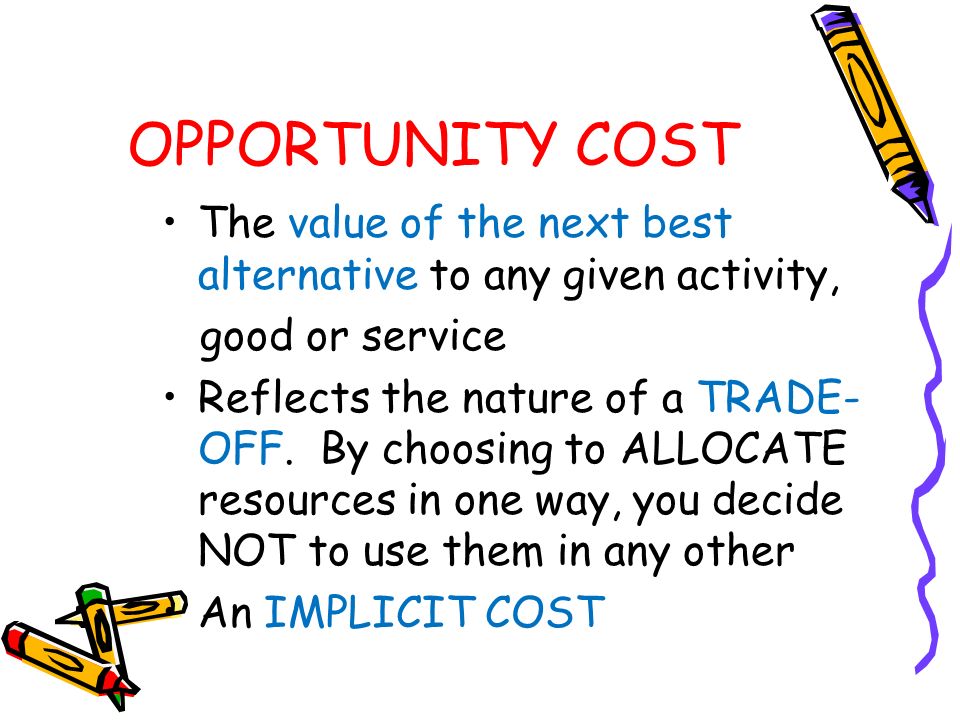 OPPORTUNITY COST

• The value of the next best alternative to any given activity, good or service

• Reflects the nature of a TRADE-OFF. By choosing to ALLOCATE resources in one way, you decide NOT to use them in any other

An IMPLICIT COST